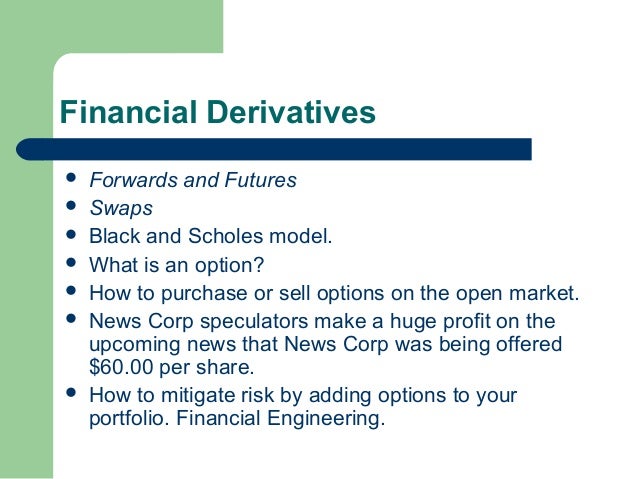 Financial Derivatives

- Forwards and Futures
- Swaps
- Black and Scholes model.
- What is an option?
- How to purchase or sell options on the open market.
- News Corp speculators make a huge profit on the upcoming news that News Corp was being offered \$60.00 per share.
- How to mitigate risk by adding options to your portfolio. Financial Engineering.